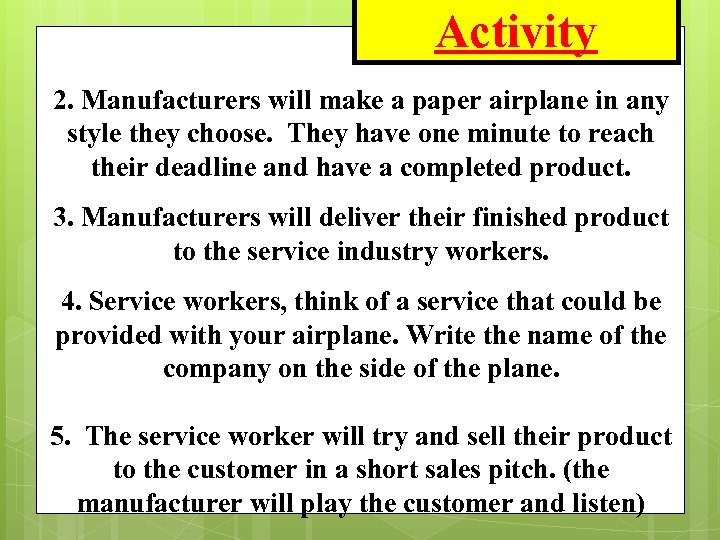 Activity

2. Manufacturers will make a paper airplane in any style they choose. They have one minute to reach their deadline and have a completed product.

3. Manufacturers will deliver their finished product to the service industry workers.

4. Service workers, think of a service that could be provided with your airplane. Write the name of the company on the side of the plane.

5. The service worker will try and sell their product to the customer in a short sales pitch. (the manufacturer will play the customer and listen)